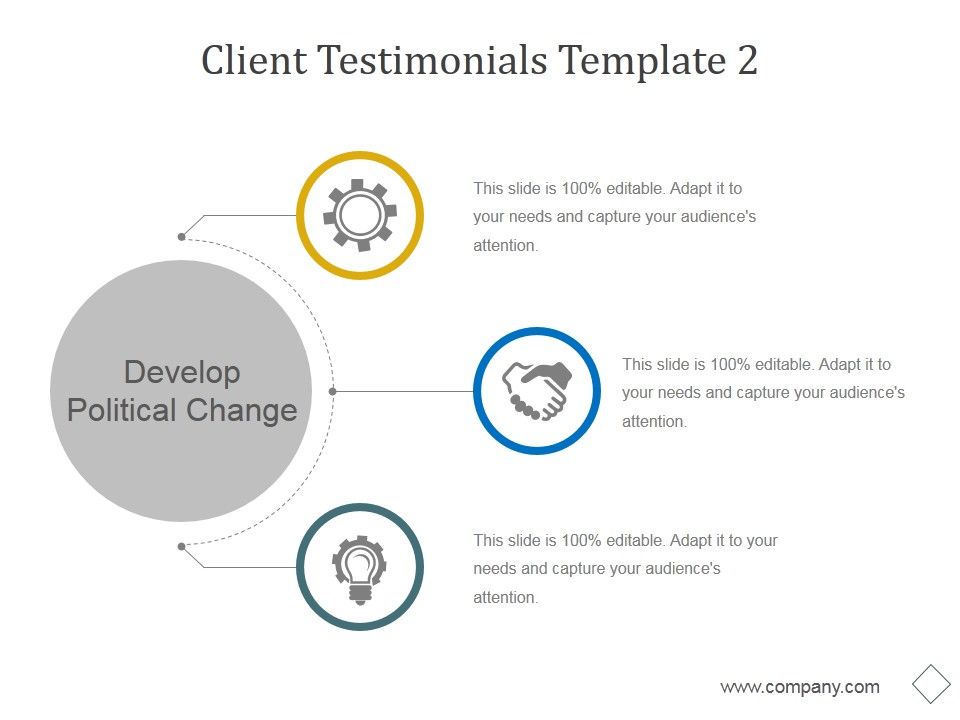 Client Testimonials Template 2

Develop Political Change

This slide is 100% editable. Adapt it to your needs and capture your audience's attention.

This slide is 100% editable. Adapt it to your needs and capture your audience's attention.

This slide is 100% editable. Adapt it to your needs and capture your audience's attention.

www.company.com